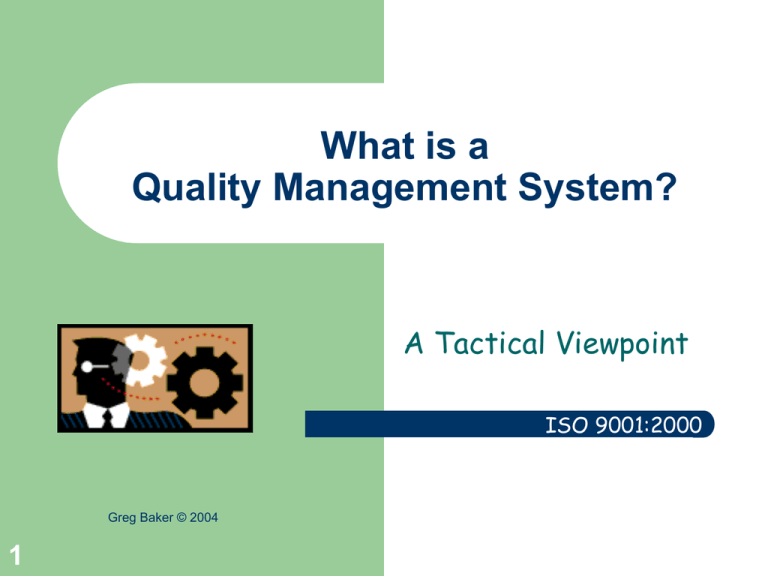 What is a Quality Management System?

A Tactical Viewpoint

ISO 9001:2000

Greg Baker © 2004

1